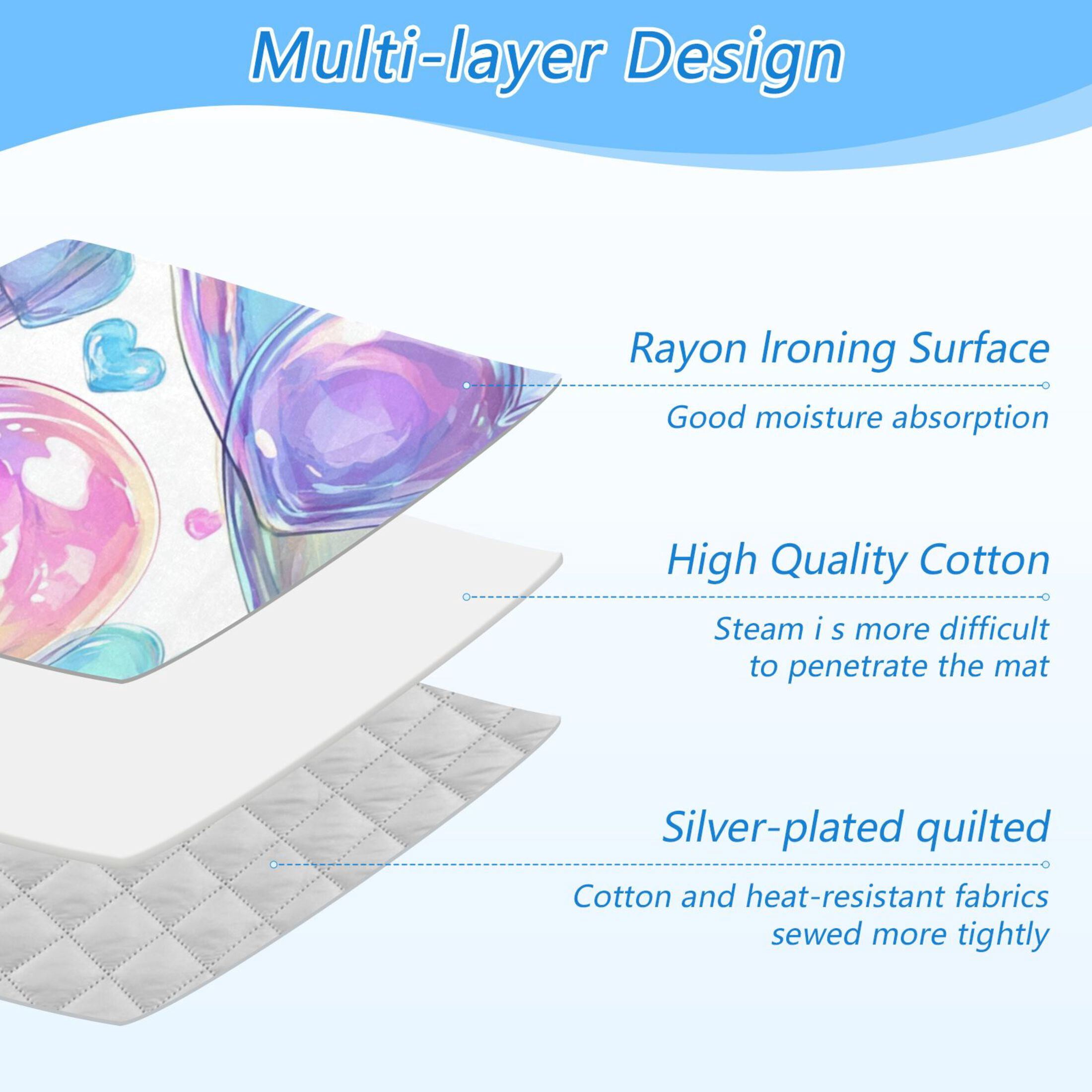 Multi-layer Design

Rayon Ironing Surface

Good moisture absorption

High Quality Cotton

Steam i s more difficult to penetrate the mat

Silver-plated quilted

Cotton and heat-resistant fabrics sewed more tightly